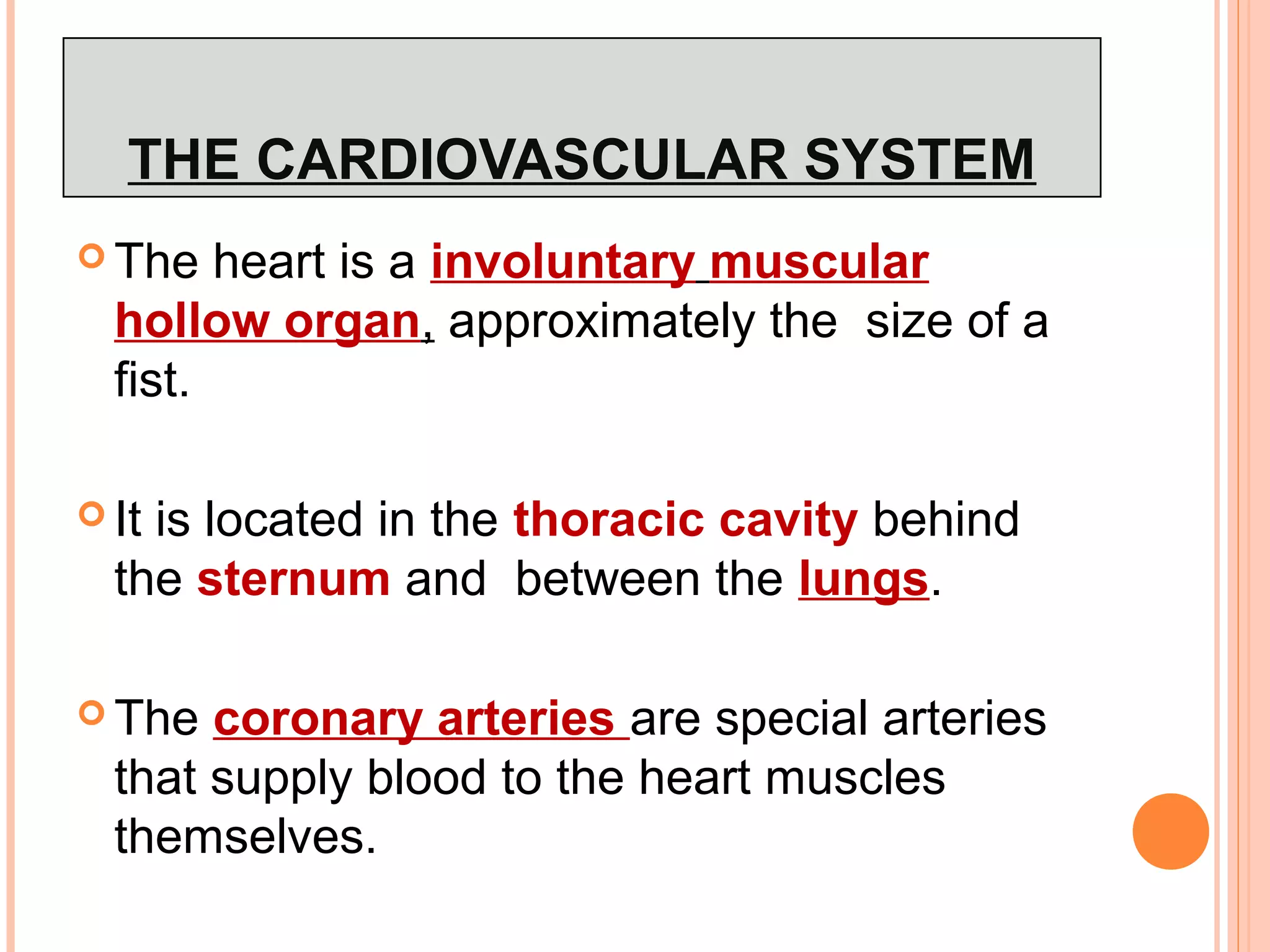 THE CARDIOVASCULAR SYSTEM

The heart is a involuntary muscular hollow organ, approximately the size of a fist.

It is located in the thoracic cavity behind the sternum and between the lungs.

The coronary arteries are special arteries that supply blood to the heart muscles themselves.